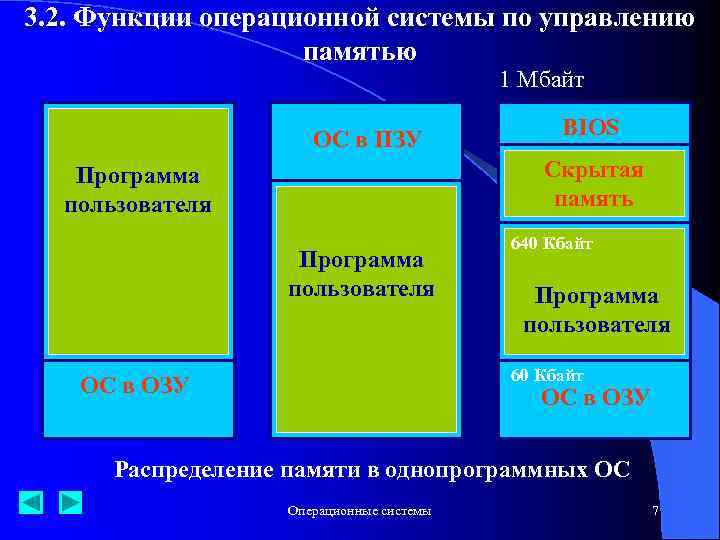 3.2. Функции операционной системы по управлению памятью

1 Мбайт

Программа пользователя

ОС в ОЗУ

ОС в ПЗУ

Программа пользователя

BIOS

Скрытая память

640 Кбайт

Программа пользователя

60 Кбайт

ОС в ОЗУ

Распределение памяти в однопрограммных ОС

Операционные системы

7